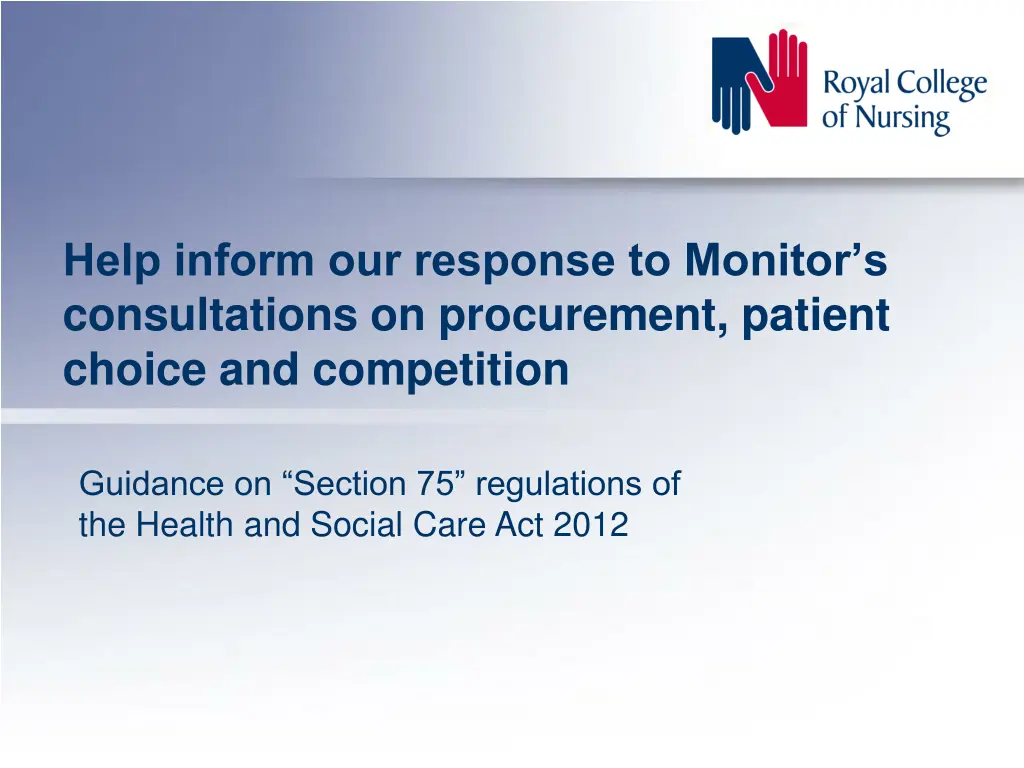 Royal College of Nursing

Help inform our response to Monitor’s consultations on procurement, patient choice and competition

Guidance on “Section 75” regulations of the Health and Social Care Act 2012